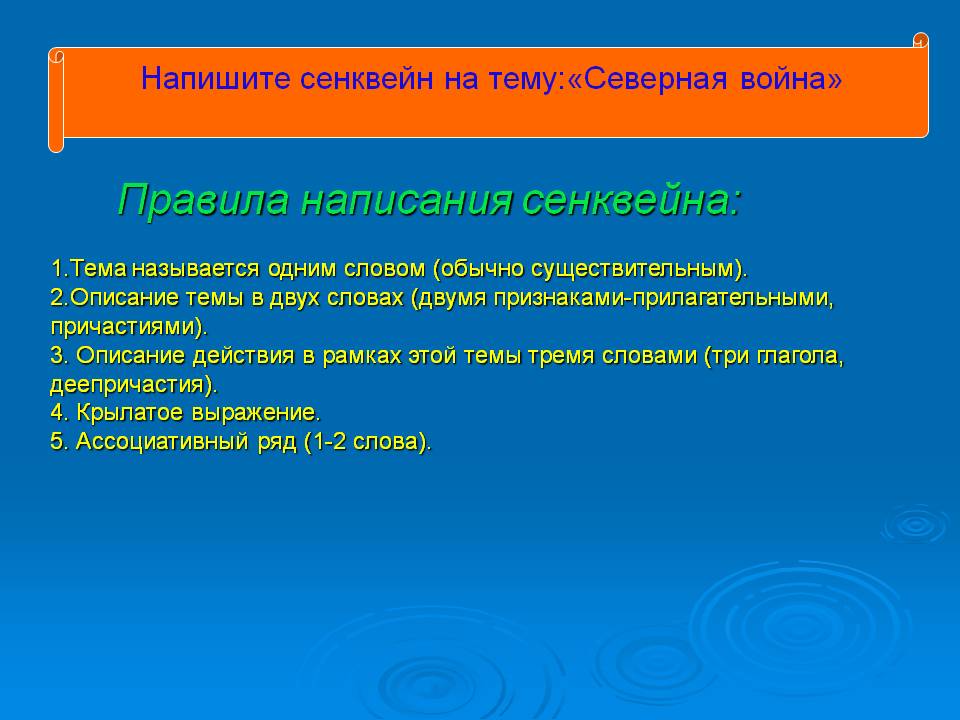 Напишите сенквейн на тему:«Северная война»

Правила написания сенквейна:

1.Тема называется одним словом (обычно существительным).
2.Описание темы в двух словах (двумя признаками-прилагательными, причастиями).
3. Описание действия в рамках этой темы тремя словами (три глагола, деепричастия).
4. Крылатое выражение.
5. Ассоциативный ряд (1-2 слова).